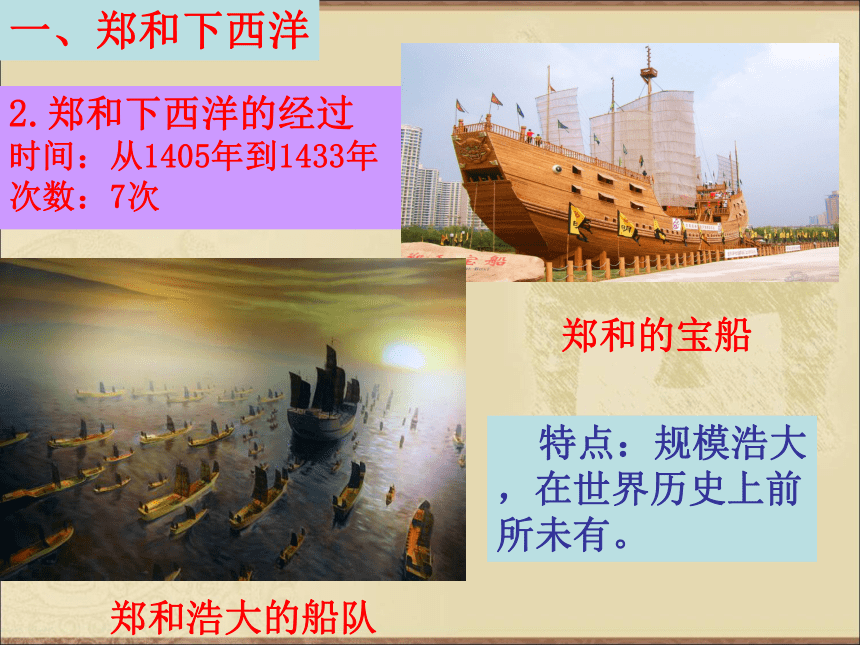 一、郑和下西洋

2.郑和下西洋的经过
时间：从1405年到1433年
次数：7次

郑和的宝船

特点：规模浩大，在世界历史上前所未有。

郑和浩大的船队